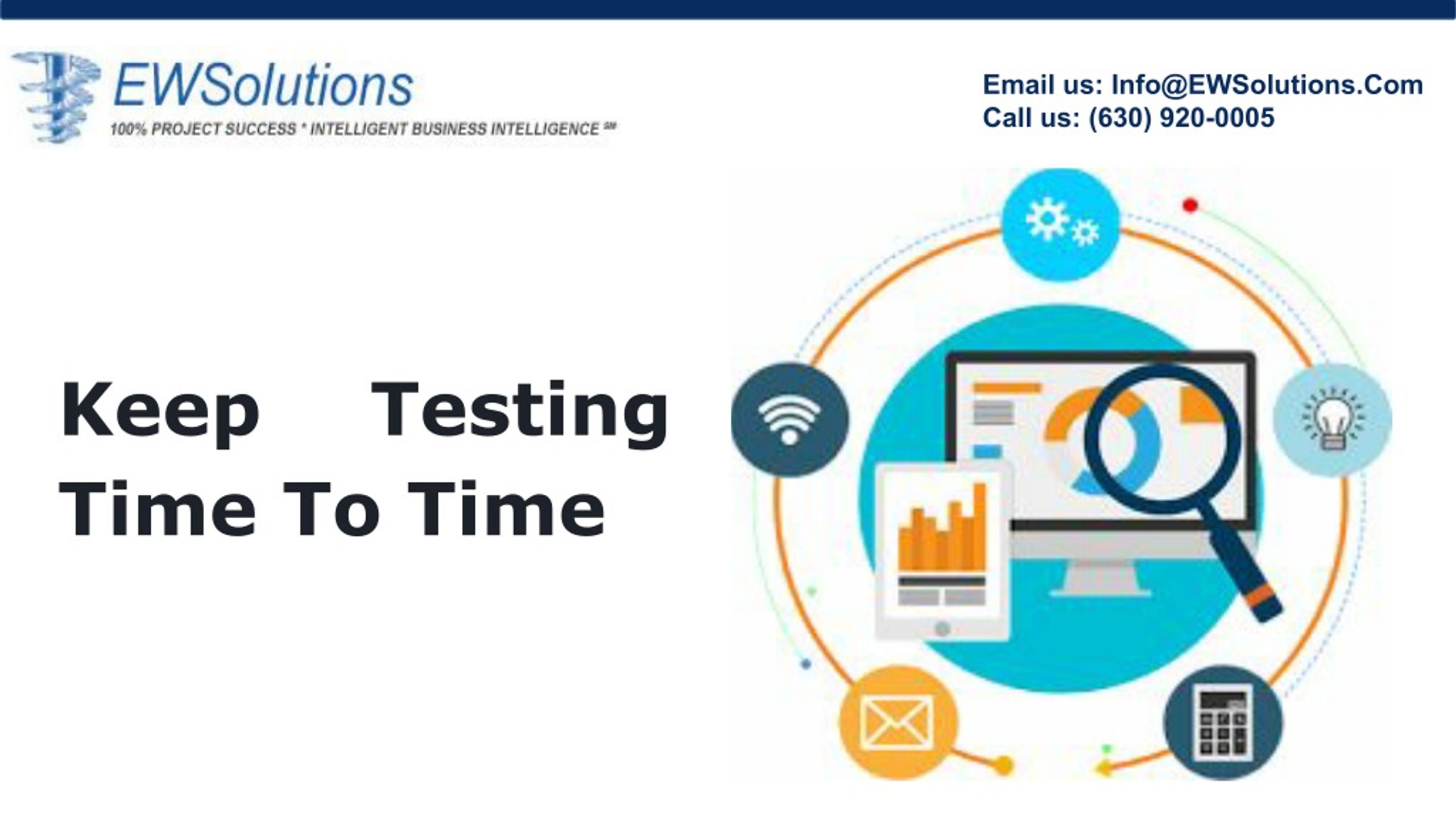 EWSolutions
100% PROJECT SUCCESS * INTELLIGENT BUSINESS INTELLIGENCE SM

Email us: Info@EWSolutions.Com
Call us: (630) 920-0005

Keep Testing Time To Time